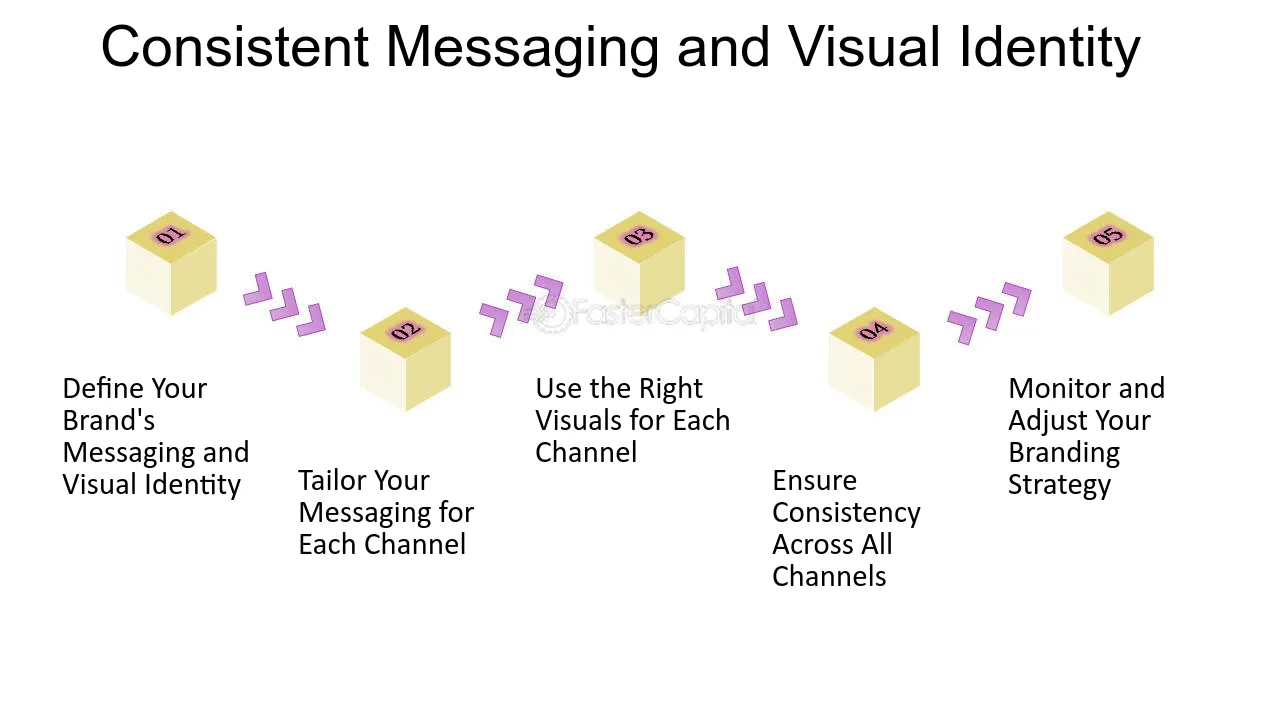 Consistent Messaging and Visual Identity

01

Define Your Brand's Messaging and Visual Identity

02

Tailor Your Messaging for Each Channel

03

Use the Right Visuals for Each Channel

04

Ensure Consistency Across All Channels

05

Monitor and Adjust Your Branding Strategy

FasterCapital